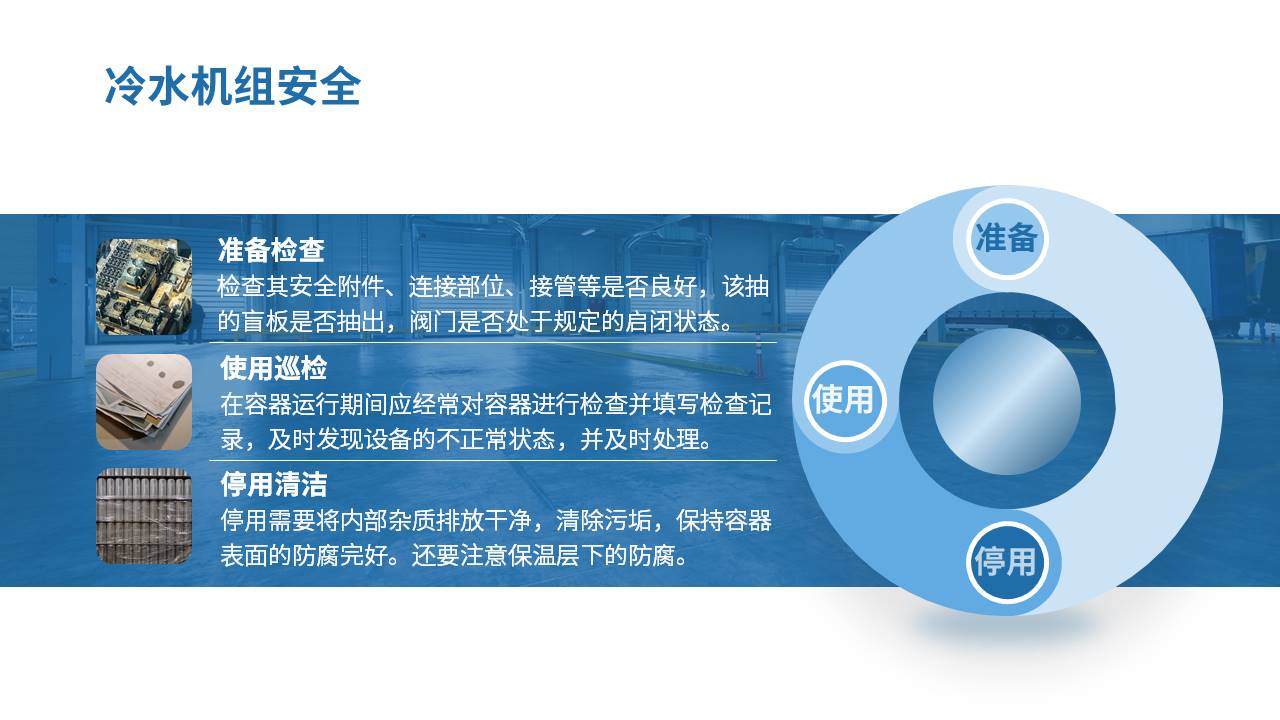 冷水机组安全

准备检查
检查其安全附件、连接部位、接管等是否良好，该抽的盲板是否抽出，阀门是否处于规定的启闭状态。

使用巡检
在容器运行期间应经常对容器进行检查并填写检查记录，及时发现设备的不正常状态，并及时处理。

停用清洁
停用需要将内部杂质排放干净，清除污垢，保持容器表面的防腐完好。还要注意保温层下的防腐。

准备
使用
停用